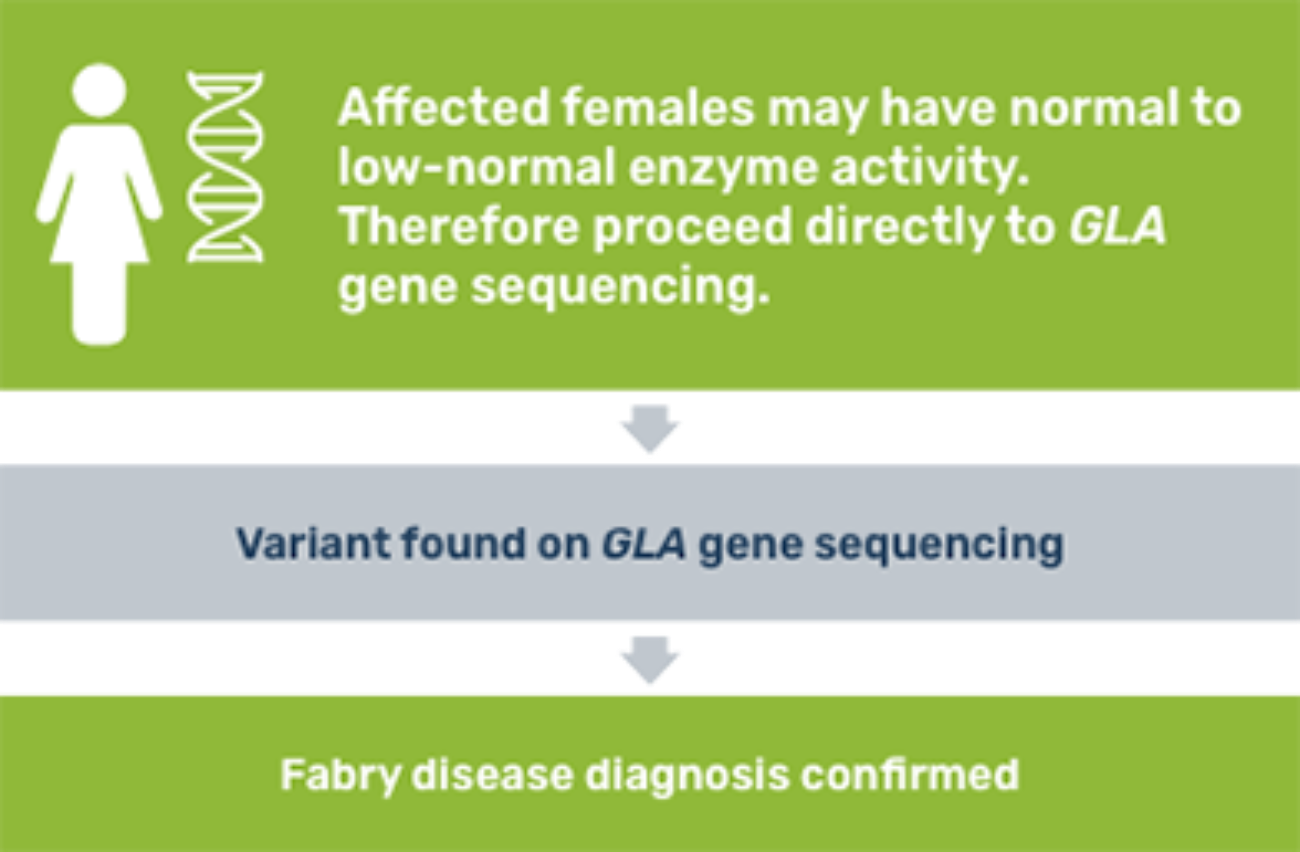 Affected females may have normal to low-normal enzyme activity. Therefore proceed directly to GLA gene sequencing.

Variant found on GLA gene sequencing

Fabry disease diagnosis confirmed